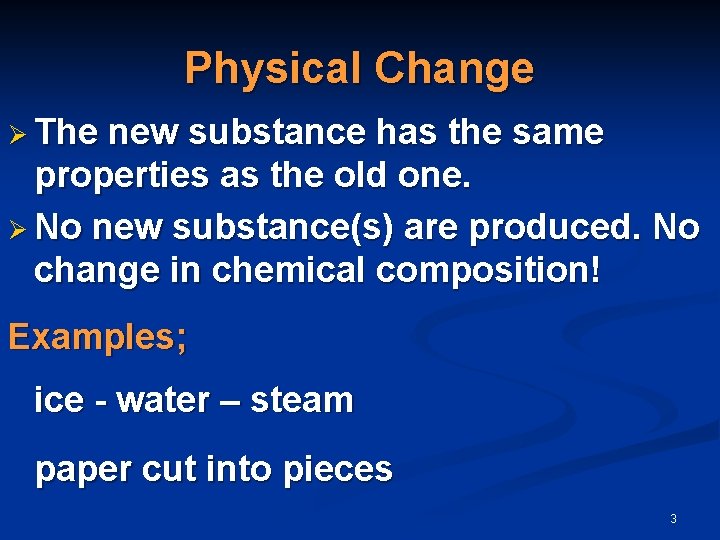 Physical Change

➢ The new substance has the same properties as the old one.

➢ No new substance(s) are produced. No change in chemical composition!

Examples;

ice - water – steam

paper cut into pieces

3